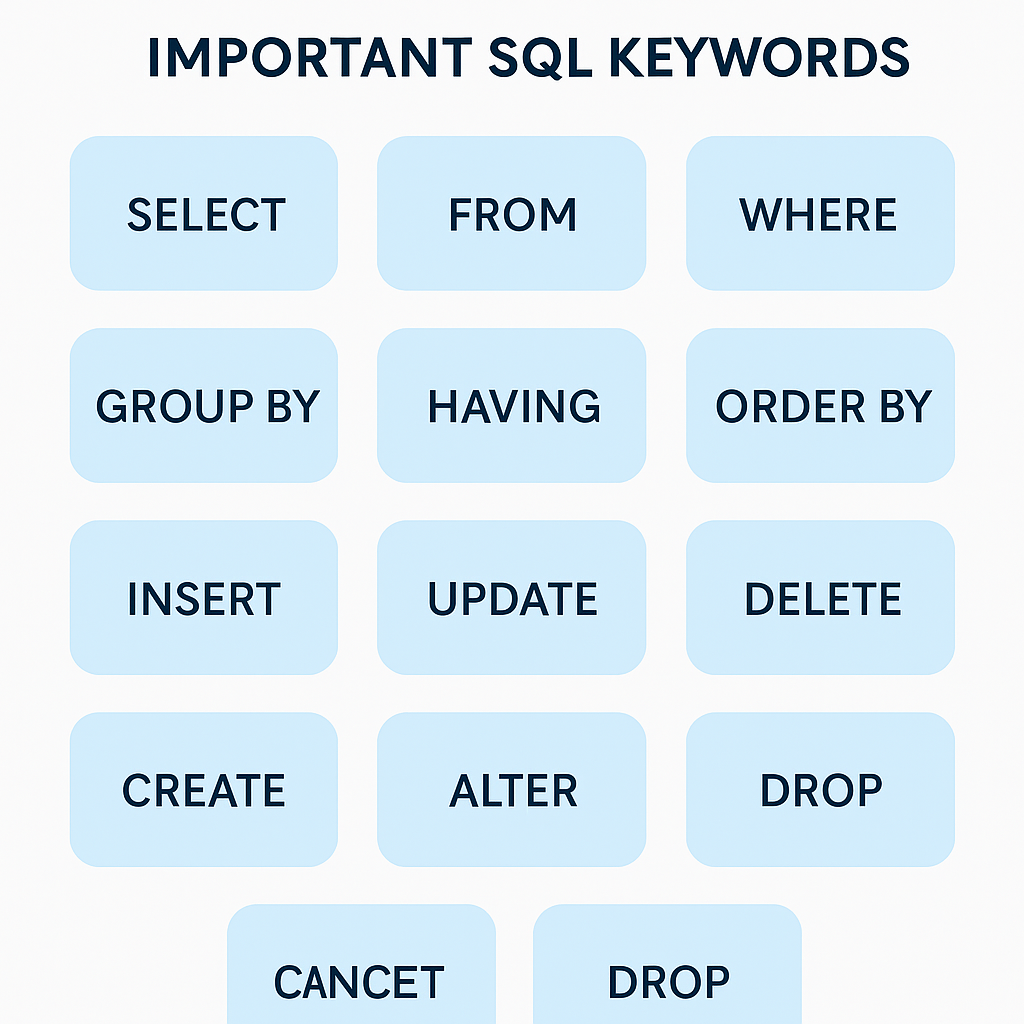 IMPORTANT SQL KEYWORDS

SELECT

FROM

WHERE

GROUP BY

HAVING

ORDER BY

INSERT

UPDATE

DELETE

CREATE

ALTER

DROP

CANCET

DROP